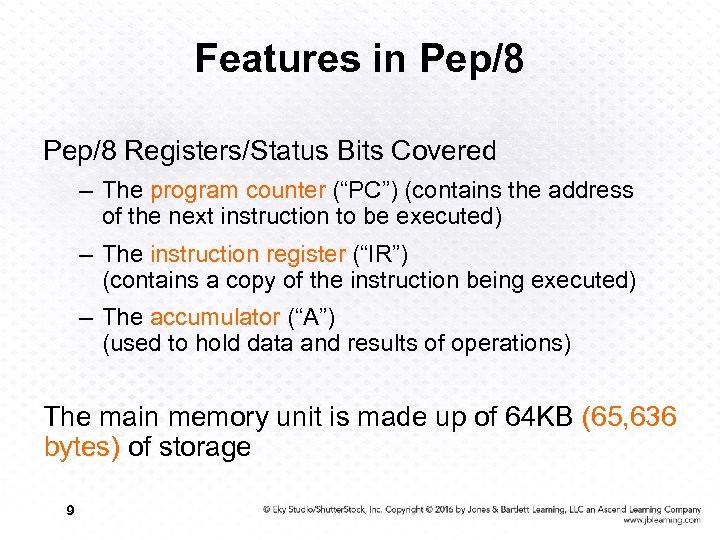 Features in Pep/8

Pep/8 Registers/Status Bits Covered

– The program counter (“PC”) (contains the address of the next instruction to be executed)

– The instruction register (“IR”) (contains a copy of the instruction being executed)

– The accumulator (“A”) (used to hold data and results of operations)

The main memory unit is made up of 64KB (65,636 bytes) of storage

9

© Eky Studio/ShutterStock, Inc. Copyright © 2016 by Jones & Bartlett Learning, LLC an Ascend Learning Company www.jblearning.com